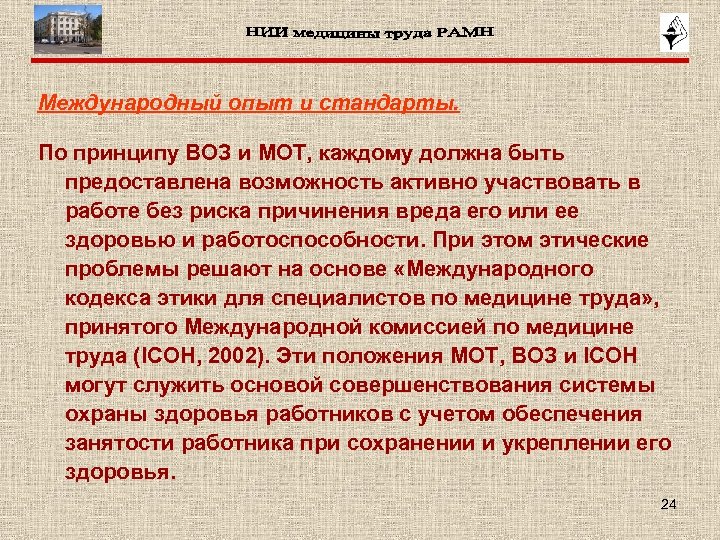 НИИ медицины труда РАМН

Международный опыт и стандарты.

По принципу ВОЗ и МОТ, каждому должна быть предоставлена возможность активно участвовать в работе без риска причинения вреда его или ее здоровью и работоспособности. При этом этические проблемы решают на основе «Международного кодекса этики для специалистов по медицине труда», принятого Международной комиссией по медицине труда (ICOH, 2002). Эти положения МОТ, ВОЗ и ICOH могут служить основой совершенствования системы охраны здоровья работников с учетом обеспечения занятости работника при сохранении и укреплении его здоровья.

24